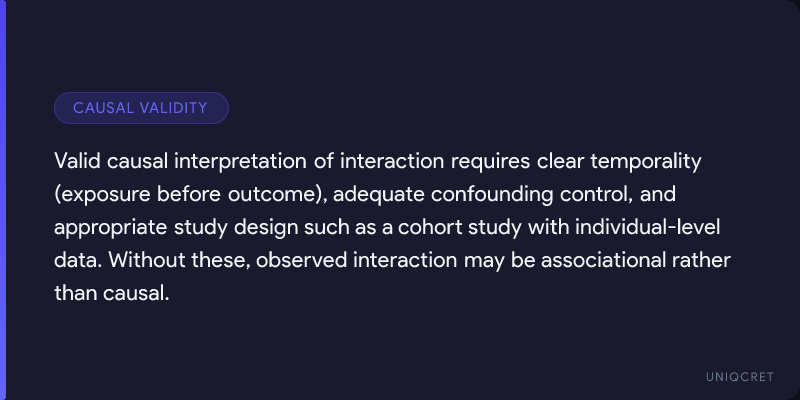 CAUSAL VALIDITY

Valid causal interpretation of interaction requires clear temporality (exposure before outcome), adequate confounding control, and appropriate study design such as a cohort study with individual-level data. Without these, observed interaction may be associational rather than causal.

UNIQCRET